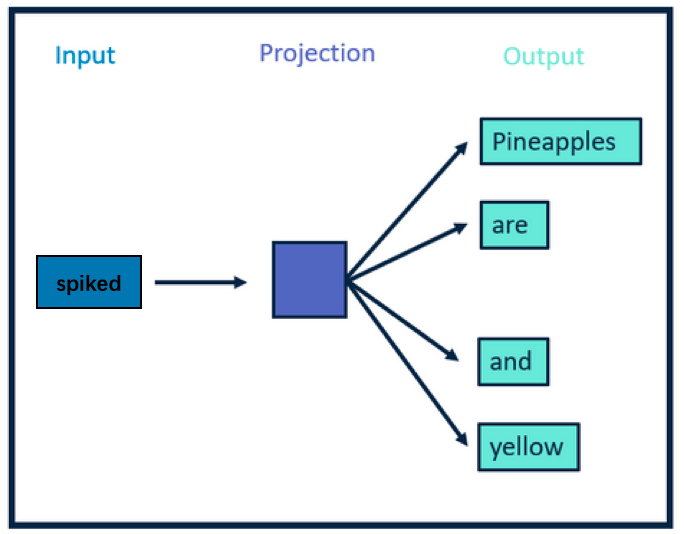 Input

Projection

Output

spiked

Pineapples

are

and

yellow